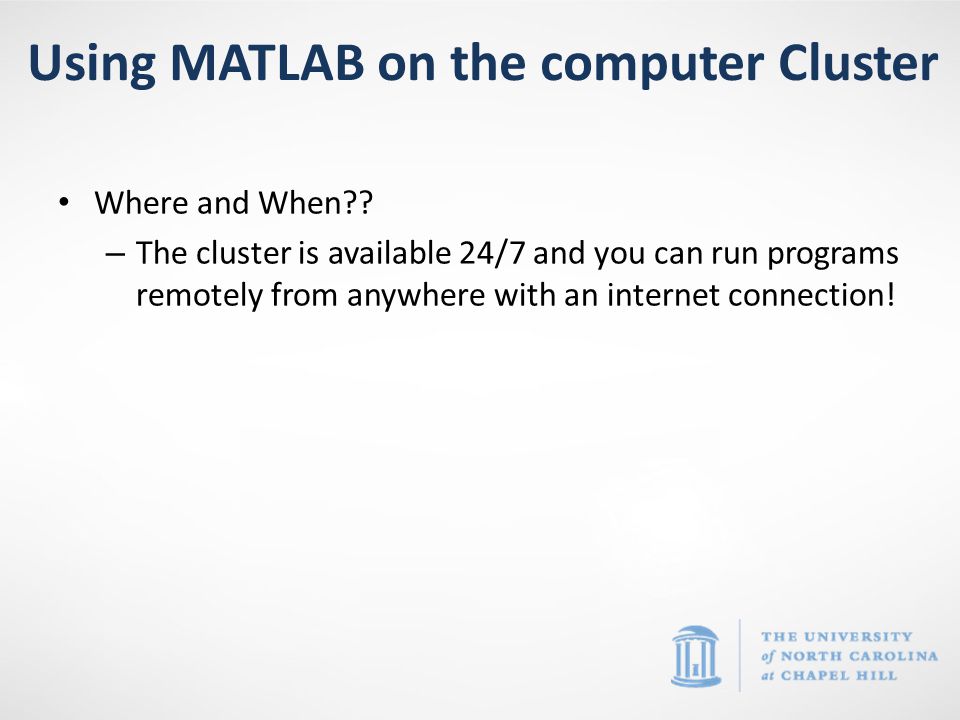 Using MATLAB on the computer Cluster

• Where and When??
– The cluster is available 24/7 and you can run programs remotely from anywhere with an internet connection!

THE UNIVERSITY
of NORTH CAROLINA
at CHAPEL HILL